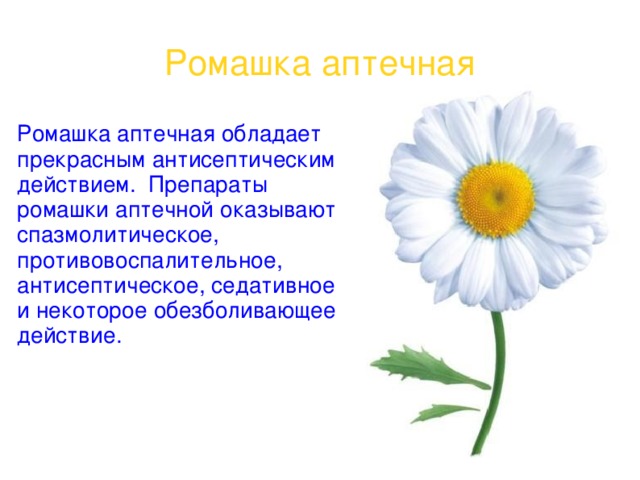 Ромашка аптечная

Ромашка аптечная обладает прекрасным антисептическим действием. Препараты ромашки аптечной оказывают спазмолитическое, противовоспалительное, антисептическое, седативное и некоторое обезболивающее действие.